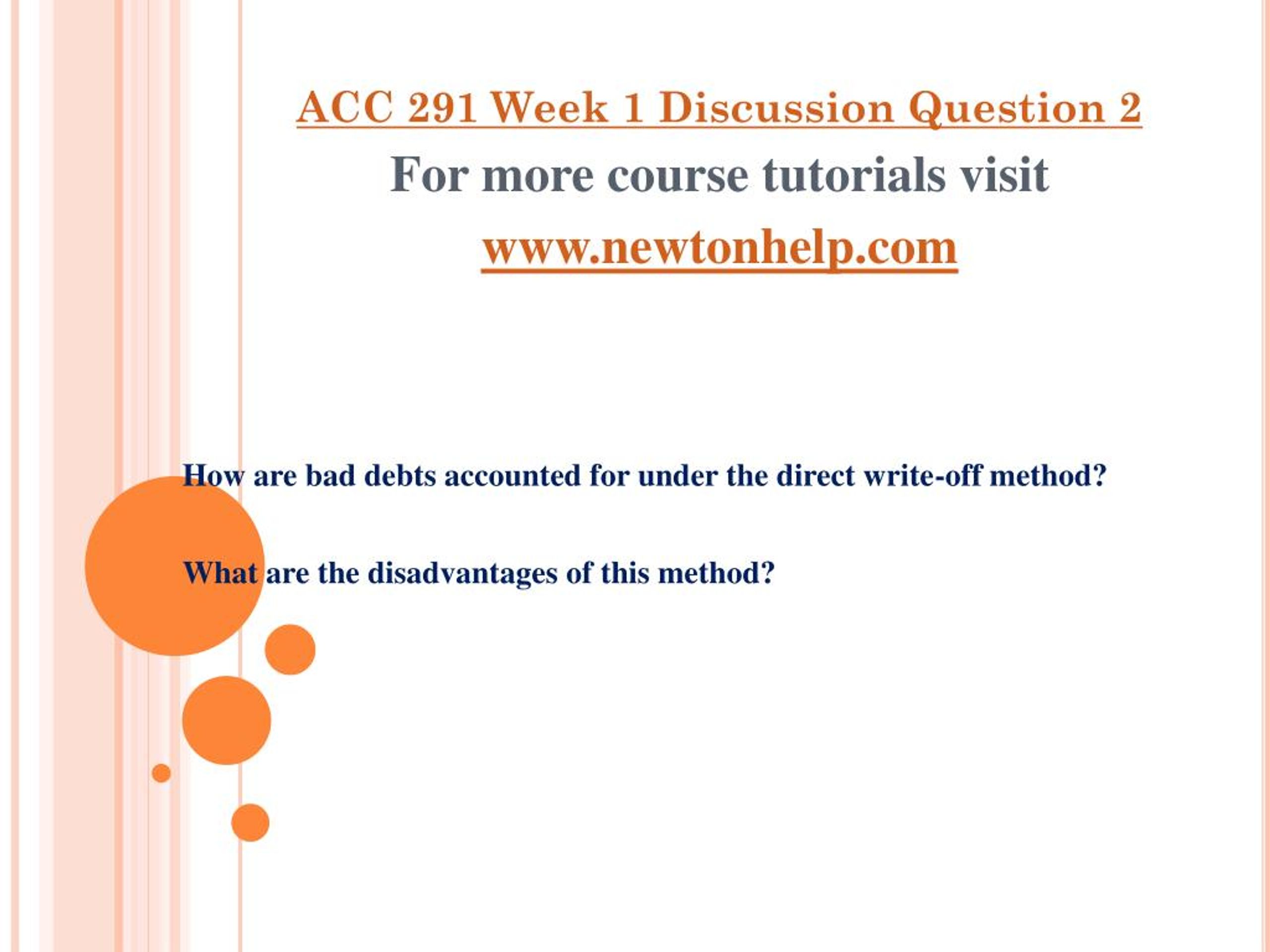 ACC 291 Week 1 Discussion Question 2
For more course tutorials visit
www.newtonhelp.com

How are bad debts accounted for under the direct write-off method?

What are the disadvantages of this method?